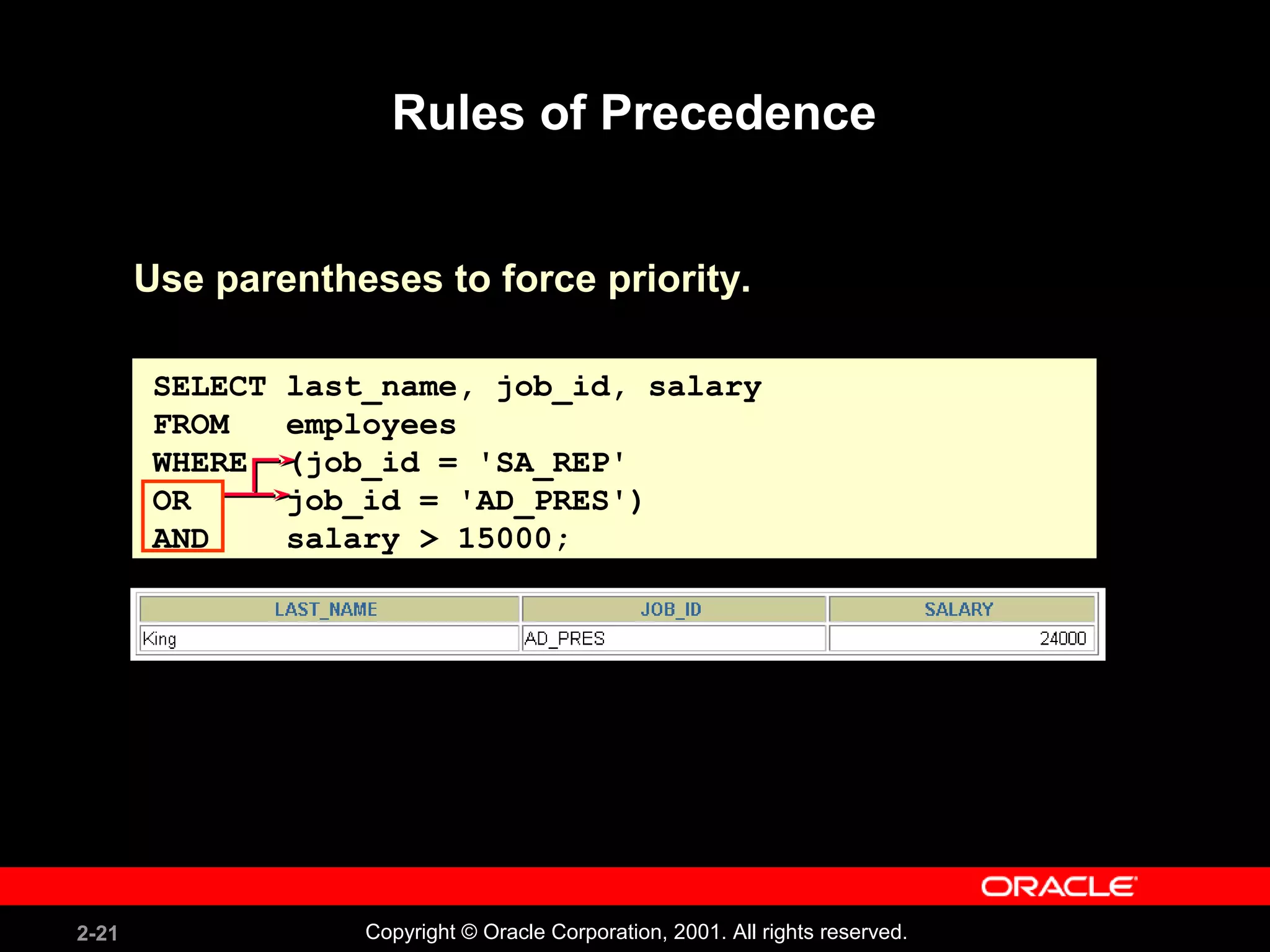 Rules of Precedence

Use parentheses to force priority.

SELECT last_name, job_id, salary
FROM employees
WHERE (job_id = 'SA_REP'
OR job_id = 'AD_PRES')
AND salary > 15000;

| LAST_NAME | JOB_ID | SALARY |
|---|---|---|
| King | AD_PRES | 24000 |

ORACLE

2-21

Copyright © Oracle Corporation, 2001. All rights reserved.